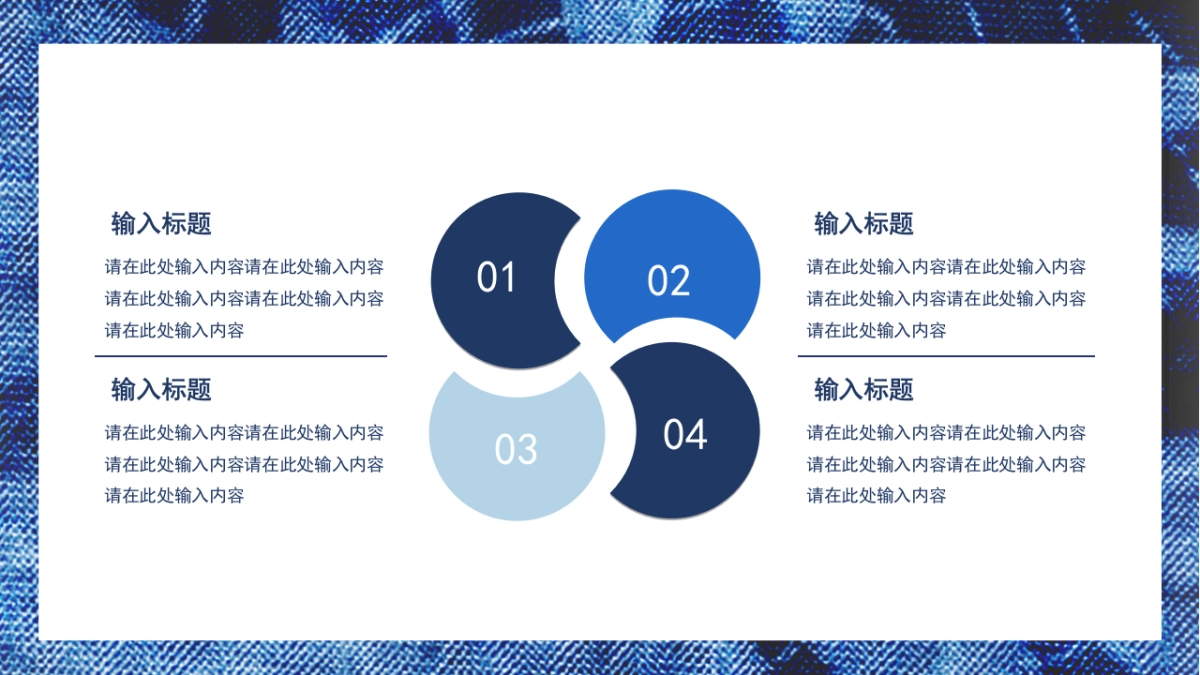 输入标题

请在此处输入内容请在此处输入内容请在此处输入内容请在此处输入内容请在此处输入内容

输入标题

请在此处输入内容请在此处输入内容请在此处输入内容请在此处输入内容请在此处输入内容

01

02

03

04

输入标题

请在此处输入内容请在此处输入内容请在此处输入内容请在此处输入内容请在此处输入内容

输入标题

请在此处输入内容请在此处输入内容请在此处输入内容请在此处输入内容请在此处输入内容